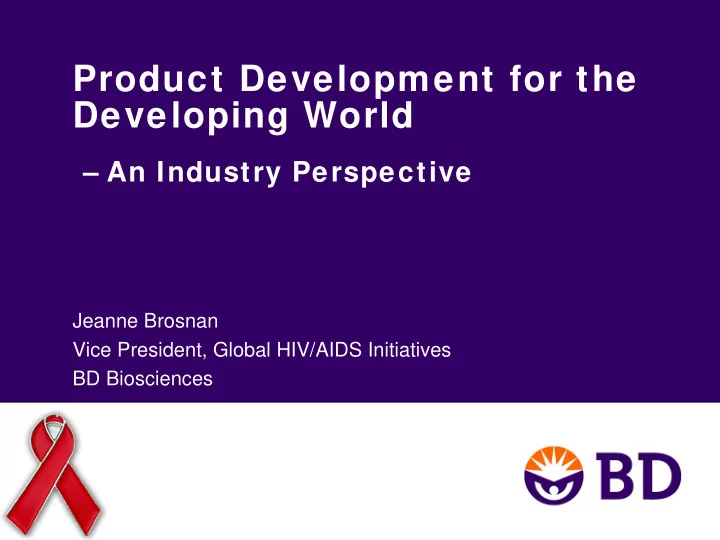 Product Development for the Developing World

– An Industry Perspective

Jeanne Brosnan
Vice President, Global HIV/AIDS Initiatives
BD Biosciences

BD